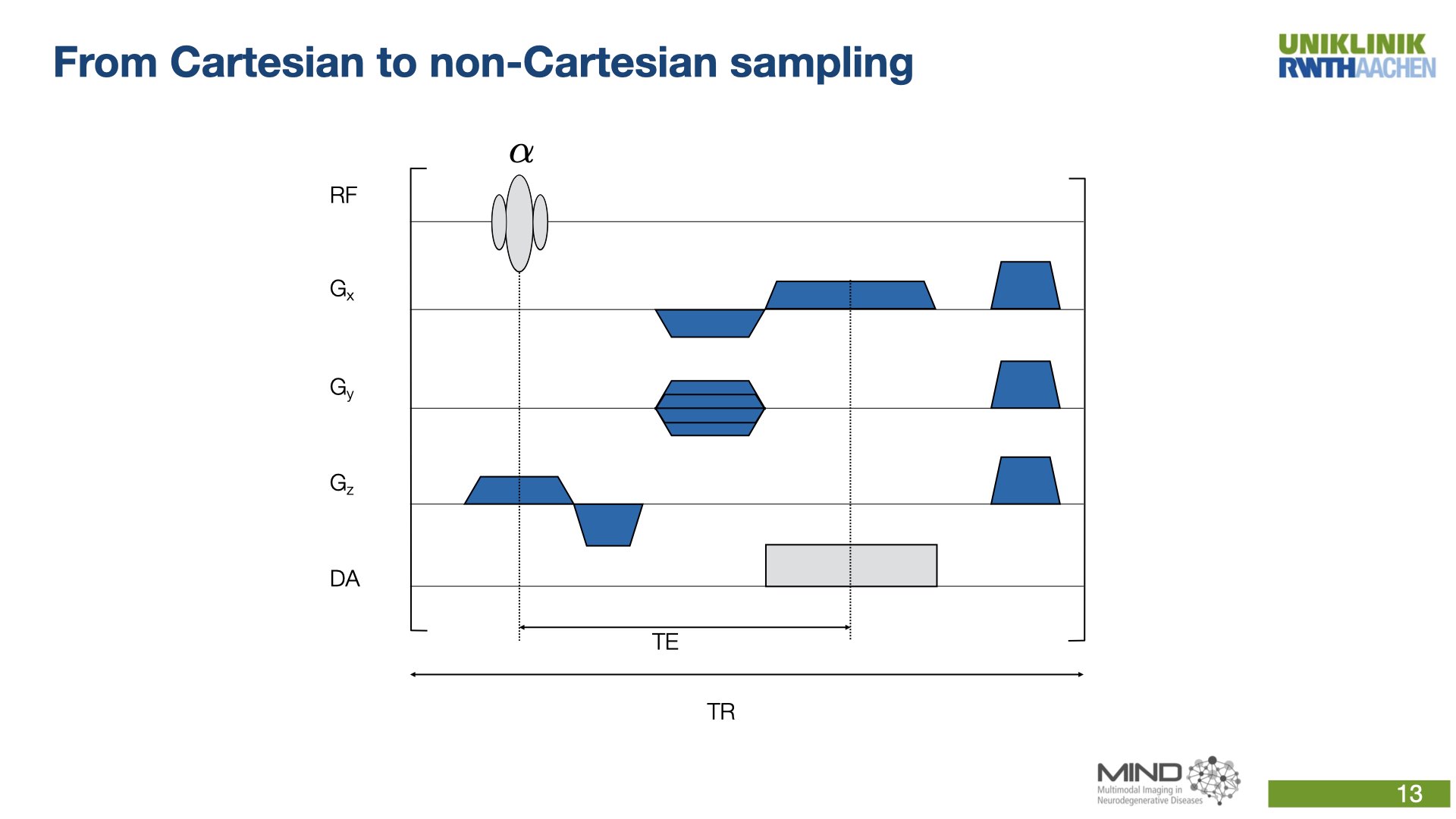 From Cartesian to non-Cartesian sampling

UNIKLINIK RWTHAACHEN

$\alpha$

RF

$G_x$

$G_y$

$G_z$

DA

TE

TR

MIND Multimodal Imaging in Neurodegenerative Diseases

13